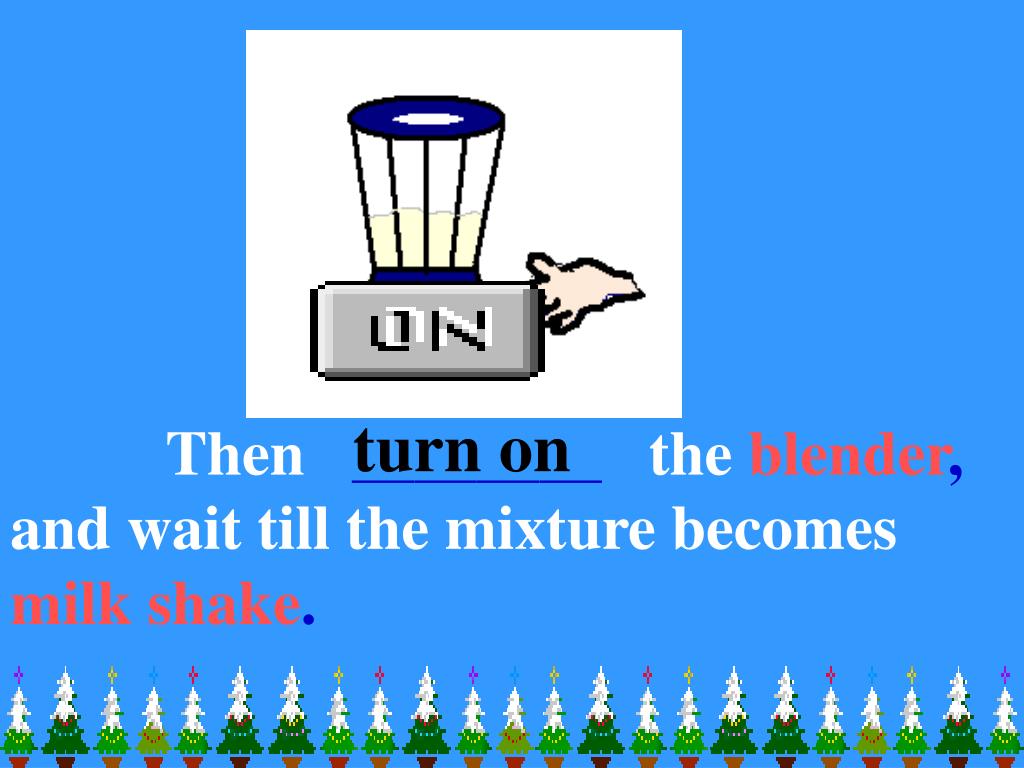 ON

Then turn on the blender, and wait till the mixture becomes milk shake.